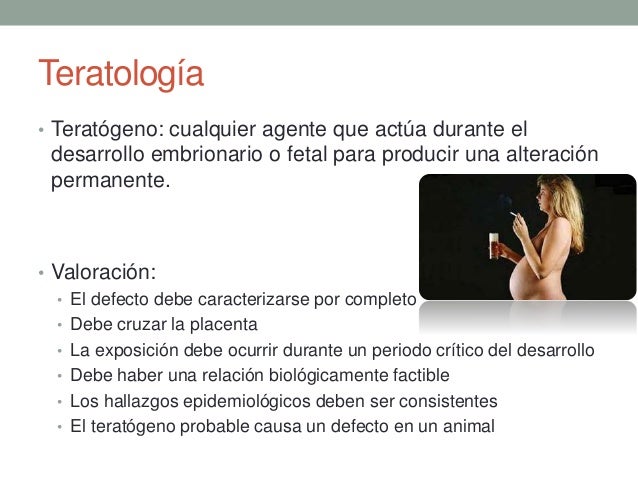 Teratología

• Teratógeno: cualquier agente que actúa durante el desarrollo embrionario o fetal para producir una alteración permanente.

• Valoración:
  • El defecto debe caracterizarse por completo
  • Debe cruzar la placenta
  • La exposición debe ocurrir durante un periodo crítico del desarrollo
  • Debe haber una relación biológicamente factible
  • Los hallazgos epidemiológicos deben ser consistentes
  • El teratógeno probable causa un defecto en un animal